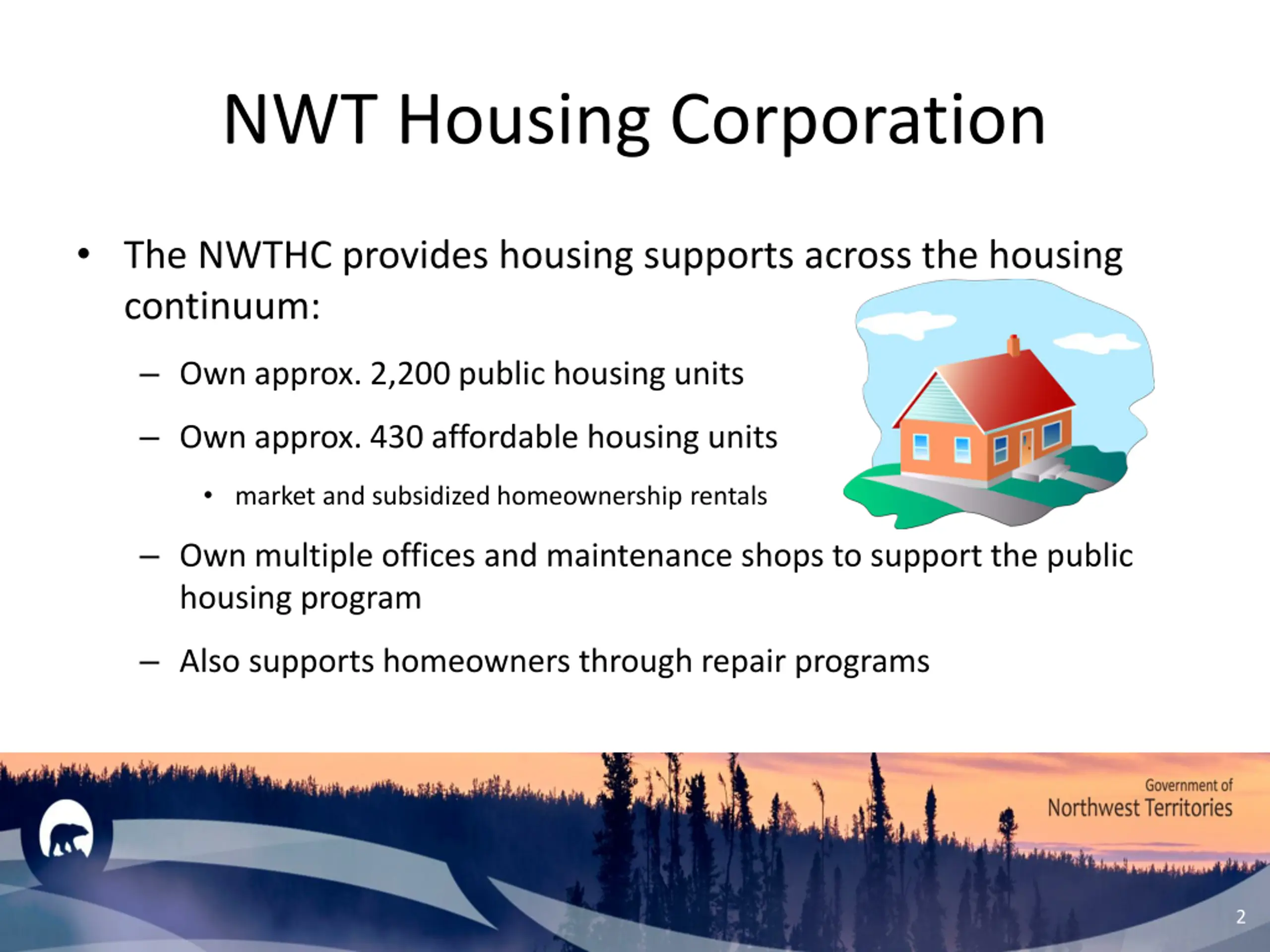 NWT Housing Corporation

• The NWTHC provides housing supports across the housing continuum:

– Own approx. 2,200 public housing units

– Own approx. 430 affordable housing units

• market and subsidized homeownership rentals

– Own multiple offices and maintenance shops to support the public housing program

– Also supports homeowners through repair programs

Government of
Northwest Territories

2